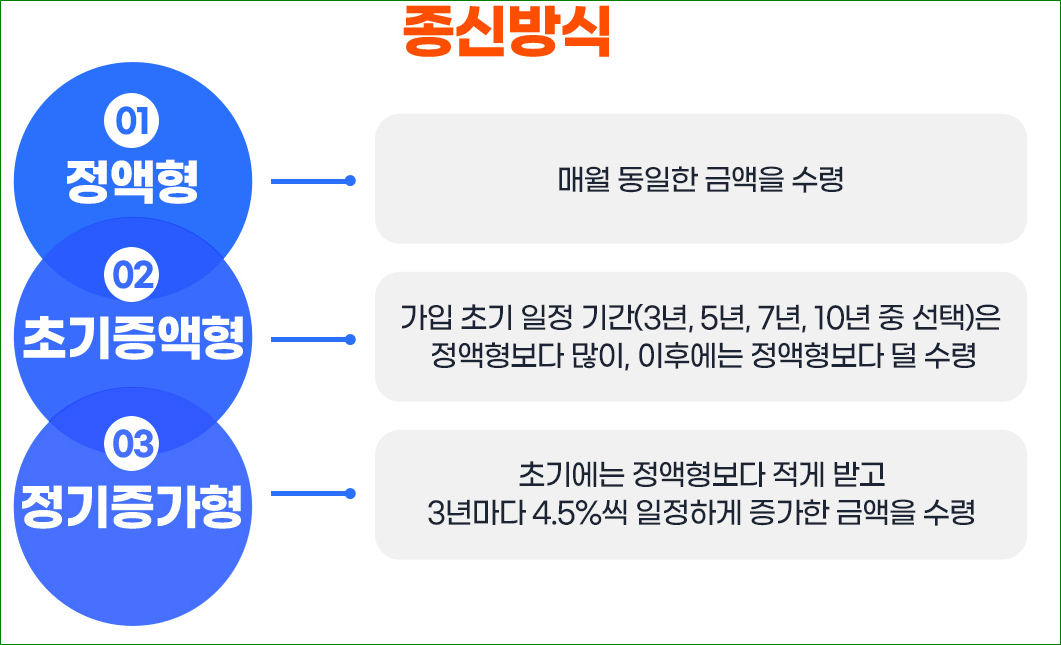 종신방식

01
정액형

매월 동일한 금액을 수령

02
초기증액형

가입 초기 일정 기간(3년, 5년, 7년, 10년 중 선택)은 정액형보다 많이, 이후에는 정액형보다 덜 수령

03
정기증가형

초기에는 정액형보다 적게 받고
3년마다 4.5%씩 일정하게 증가한 금액을 수령